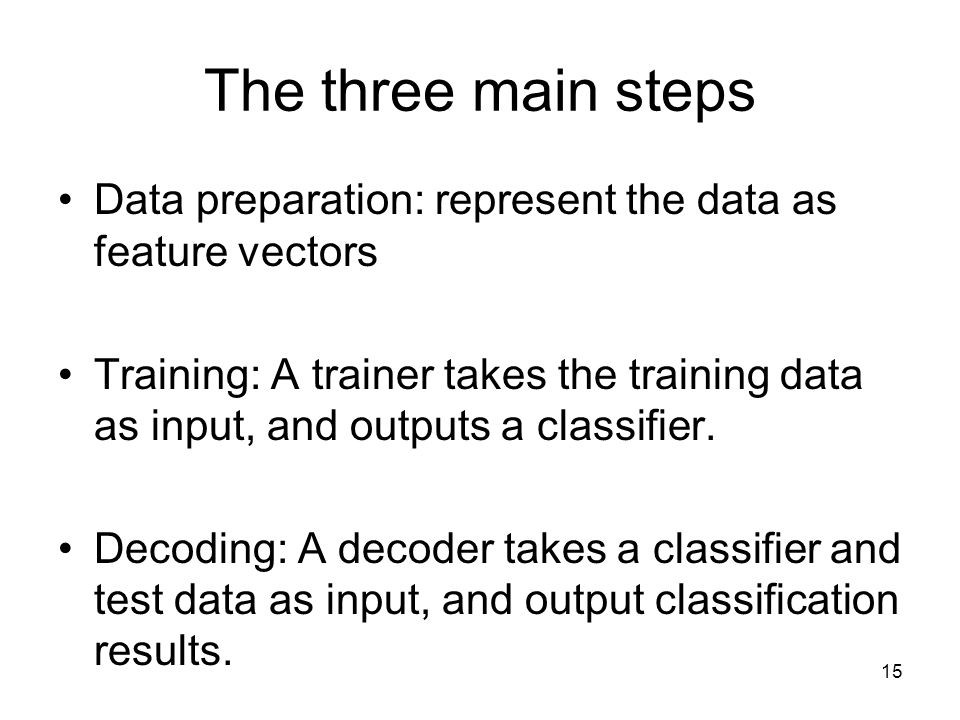 The three main steps

• Data preparation: represent the data as feature vectors

• Training: A trainer takes the training data as input, and outputs a classifier.

• Decoding: A decoder takes a classifier and test data as input, and output classification results.

15